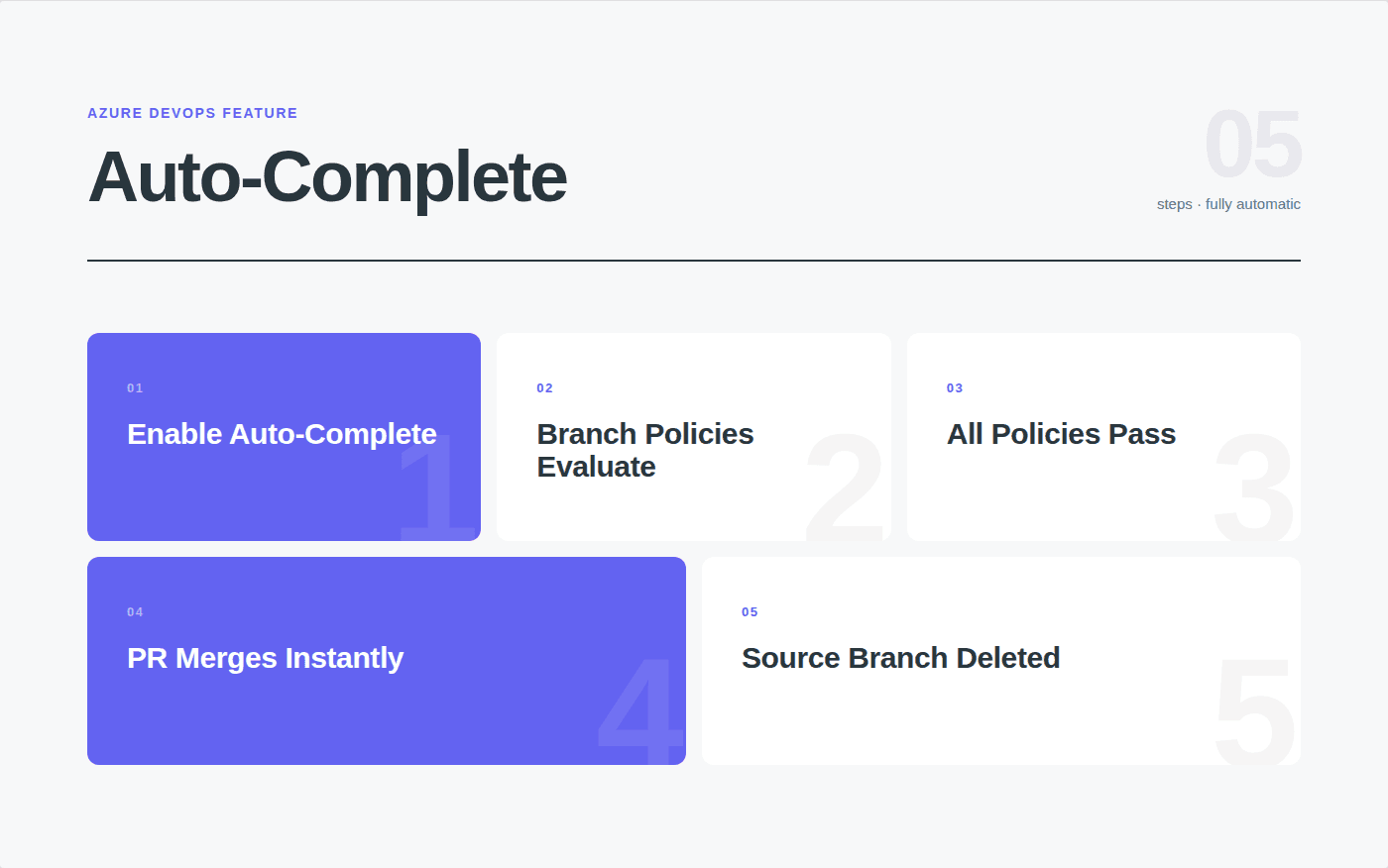 AZURE DEVOPS FEATURE

Auto-Complete

05
steps · fully automatic

01
Enable Auto-Complete
1

02
Branch Policies Evaluate
2

03
All Policies Pass
3

04
PR Merges Instantly
4

05
Source Branch Deleted
5